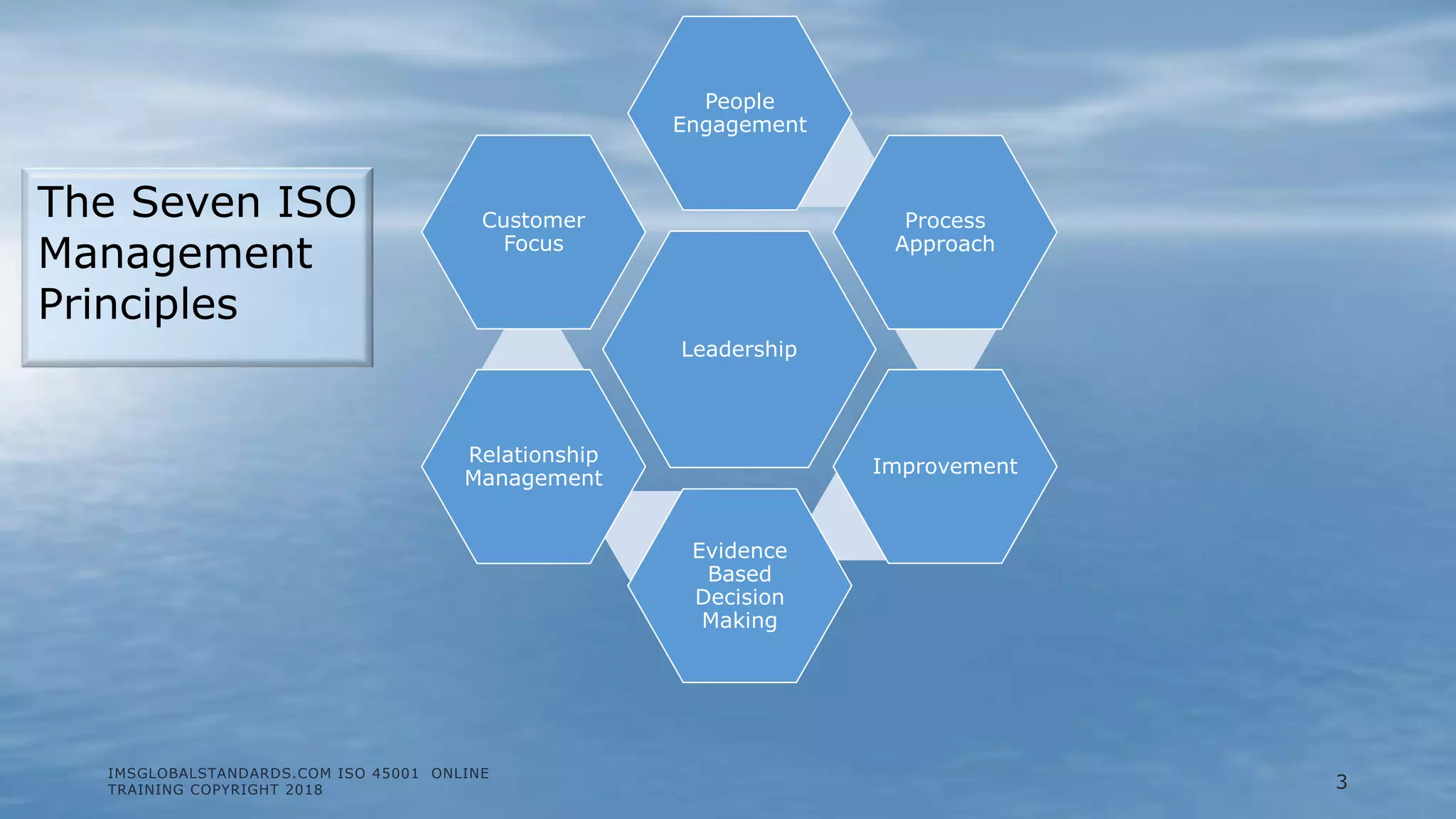 The Seven ISO Management Principles

People Engagement

Customer Focus

Process Approach

Leadership

Relationship Management

Improvement

Evidence Based Decision Making

IMSGLOBALSTANDARDS.COM ISO 45001 ONLINE TRAINING COPYRIGHT 2018

3